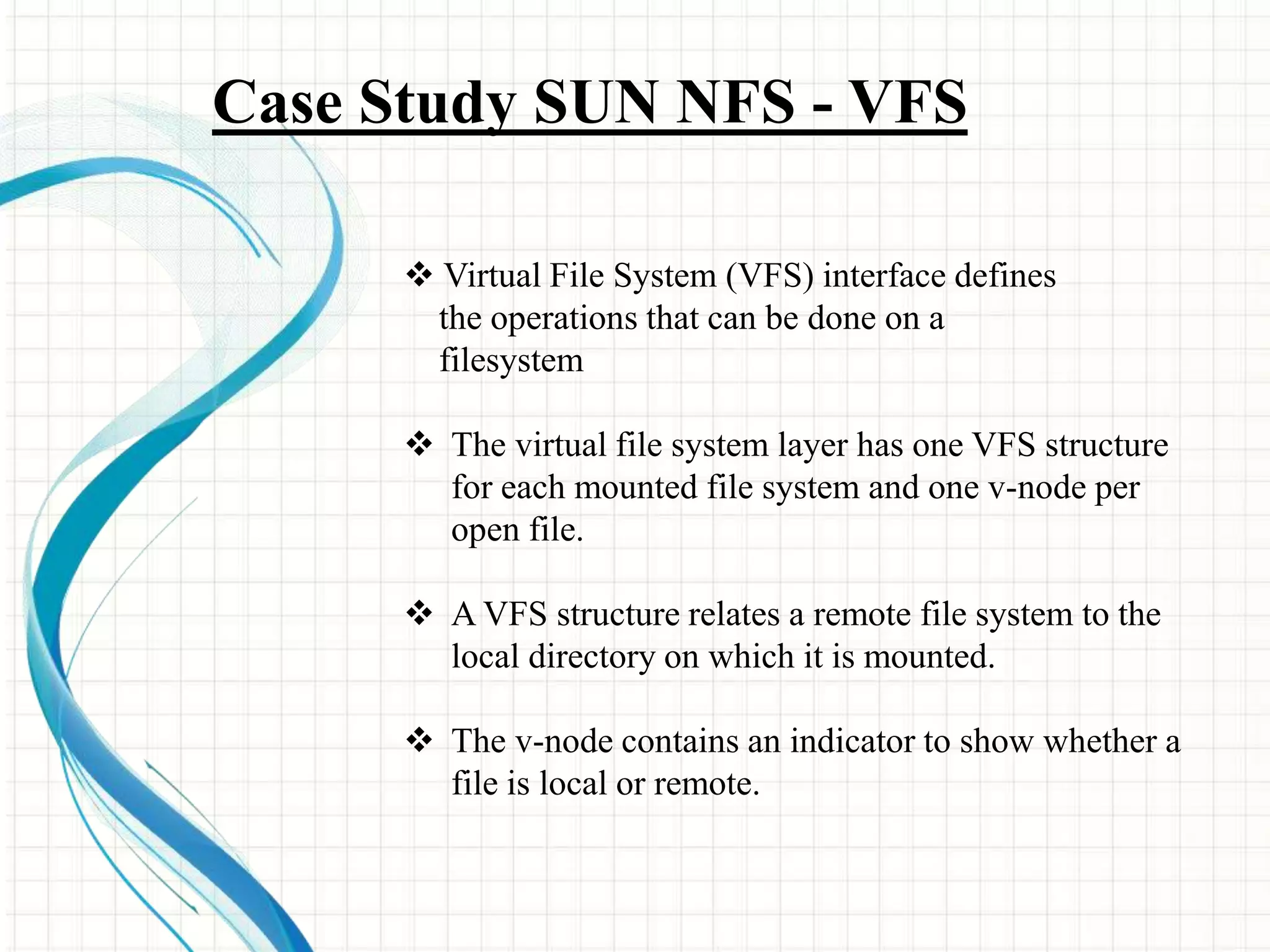 Case Study SUN NFS - VFS

❖ Virtual File System (VFS) interface defines the operations that can be done on a filesystem

❖ The virtual file system layer has one VFS structure for each mounted file system and one v-node per open file.

❖ A VFS structure relates a remote file system to the local directory on which it is mounted.

❖ The v-node contains an indicator to show whether a file is local or remote.